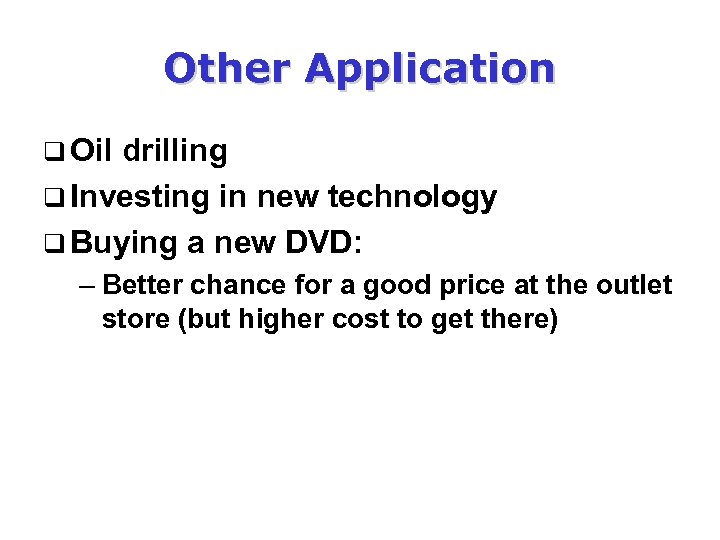 Other Application

❑ Oil drilling

❑ Investing in new technology

❑ Buying a new DVD:

– Better chance for a good price at the outlet store (but higher cost to get there)